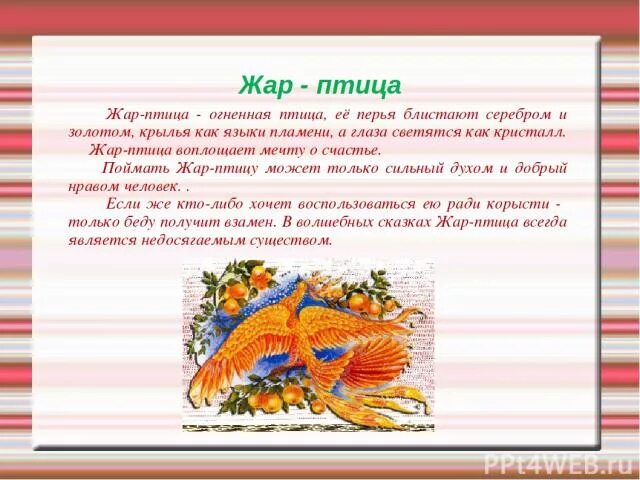 Жар - птица

Жар-птица - огненная птица, её перья блистают серебром и золотом, крылья как языки пламени, а глаза светятся как кристалл.

Жар-птица воплощает мечту о счастье.

Поймать Жар-птицу может только сильный духом и добрый нравом человек. .

Если же кто-либо хочет воспользоваться ею ради корысти - только беду получит взамен. В волшебных сказках Жар-птица всегда является недосягаемым существом.

PPt4WEB.ru